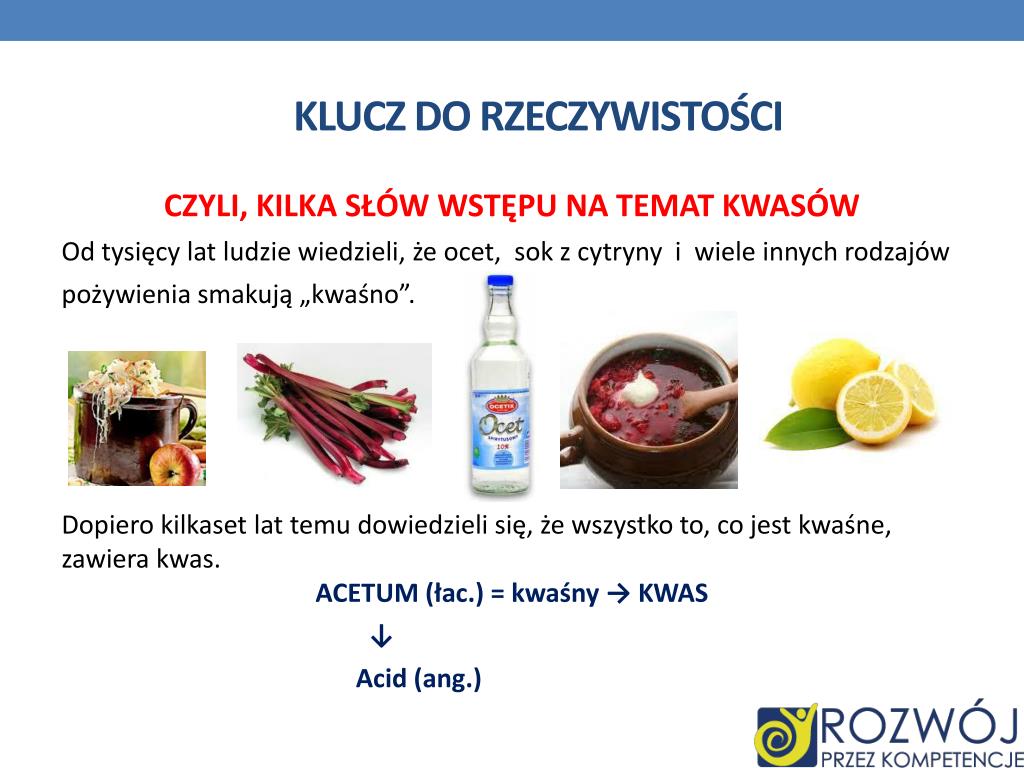 KLUCZ DO RZECZYWISTOŚCI

CZYLI, KILKA SŁÓW WSTĘPU NA TEMAT KWASÓW

Od tysięcy lat ludzie wiedzieli, że ocet, sok z cytryny i wiele innych rodzajów pożywienia smakują „kwaśno”.

OCETIX
Ocet
SPIRYTUSOWY
10%

Dopiero kilkaset lat temu dowiedzieli się, że wszystko to, co jest kwaśne, zawiera kwas.

ACETUM (łac.) = kwaśny → KWAS

↓

Acid (ang.)

ROZWÓJ
PRZEZ KOMPETENCJE